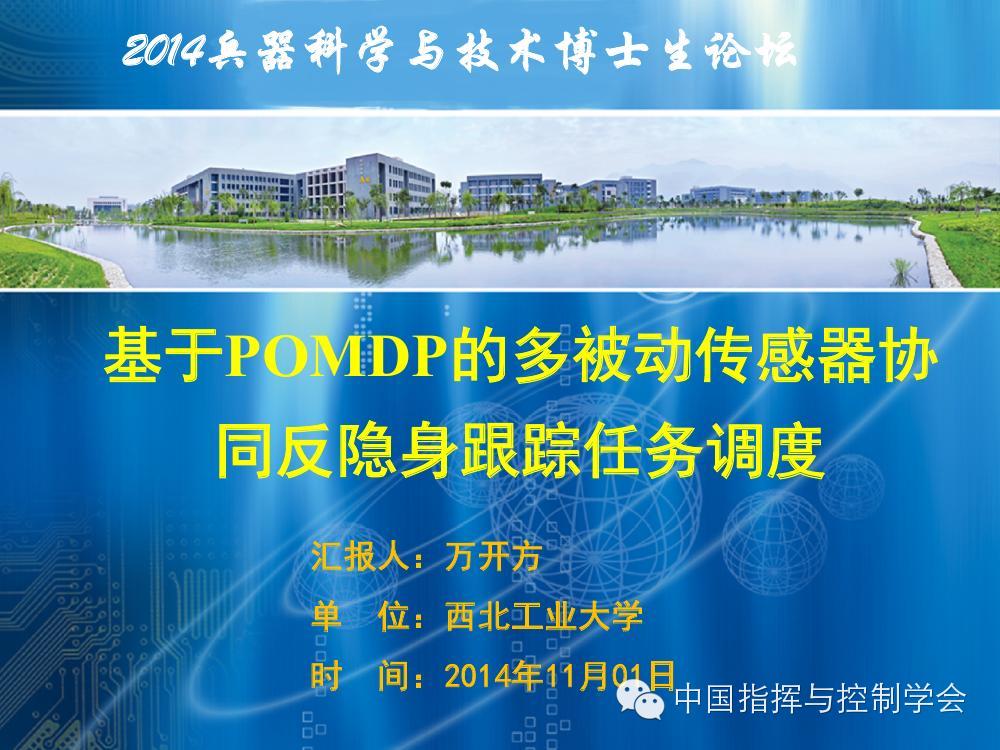 2014兵器科学与技术博士生论坛

基于POMDP的多被动传感器协同反隐身跟踪任务调度

汇报人：万开方

单 位：西北工业大学

时 间：2014年11月01日

中国指挥与控制学会